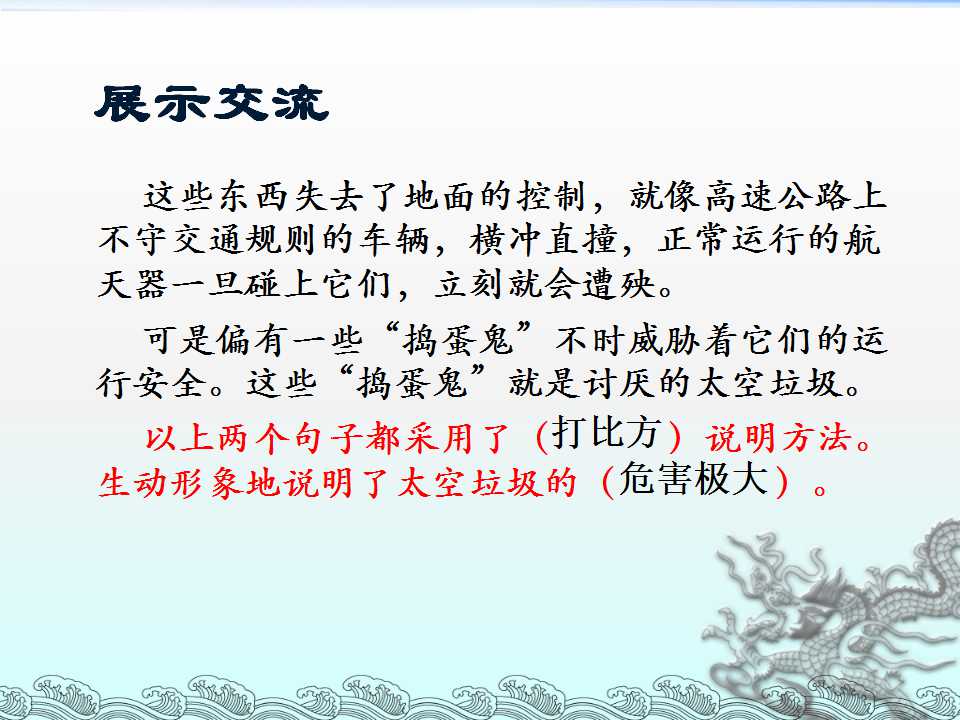 展示交流

这些东西失去了地面的控制，就像高速公路上不守交通规则的车辆，横冲直撞，正常运行的航天器一旦碰上它们，立刻就会遭殃。

可是偏有一些“捣蛋鬼”不时威胁着它们的运行安全。这些“捣蛋鬼”就是讨厌的太空垃圾。

以上两个句子都采用了（打比方）说明方法。生动形象地说明了太空垃圾的（危害极大）。